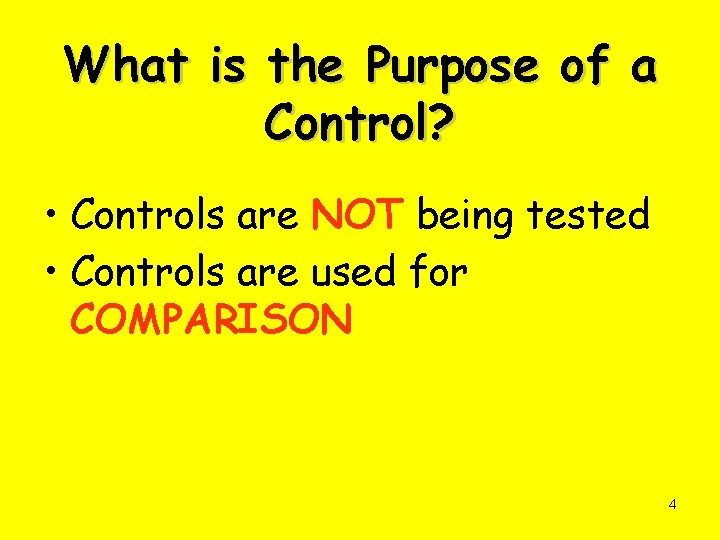 What is the Purpose of a Control?

• Controls are NOT being tested
• Controls are used for COMPARISON

4